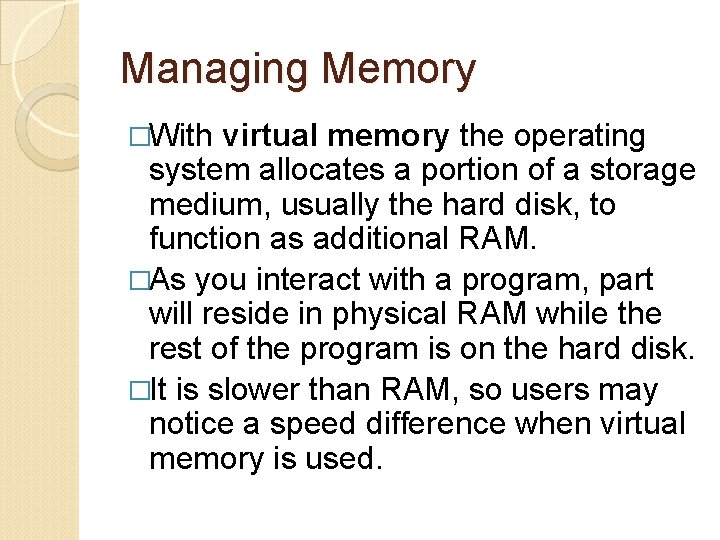 Managing Memory

□With virtual memory the operating system allocates a portion of a storage medium, usually the hard disk, to function as additional RAM.

□As you interact with a program, part will reside in physical RAM while the rest of the program is on the hard disk.

□It is slower than RAM, so users may notice a speed difference when virtual memory is used.